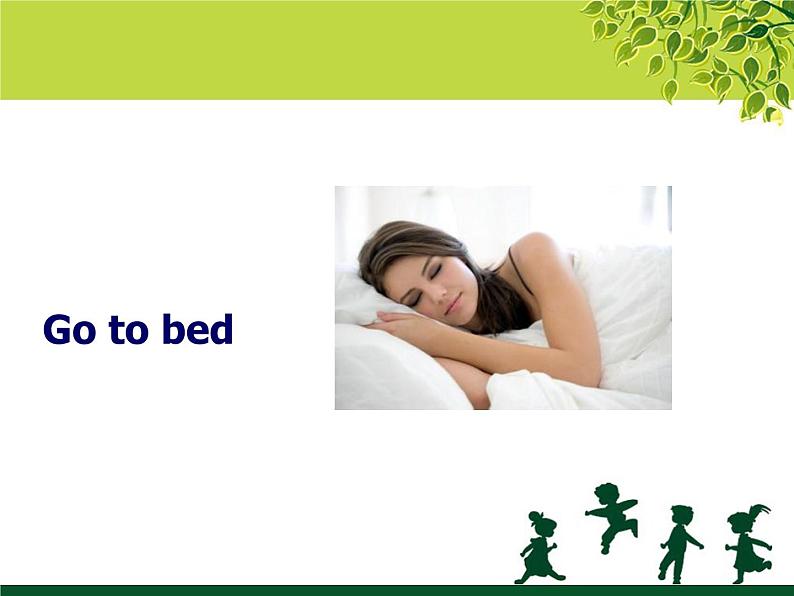 Go to bed